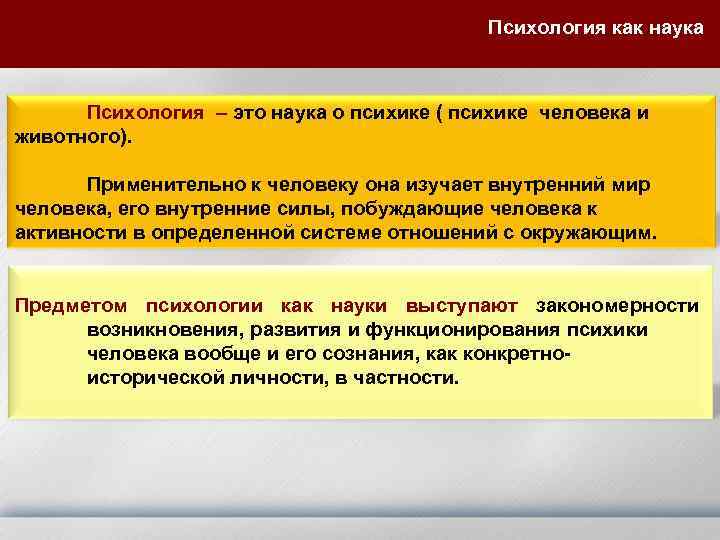 Психология как наука

Психология – это наука о психике ( психике человека и животного).

Применительно к человеку она изучает внутренний мир человека, его внутренние силы, побуждающие человека к активности в определенной системе отношений с окружающим.

Предметом психологии как науки выступают закономерности возникновения, развития и функционирования психики человека вообще и его сознания, как конкретно-исторической личности, в частности.